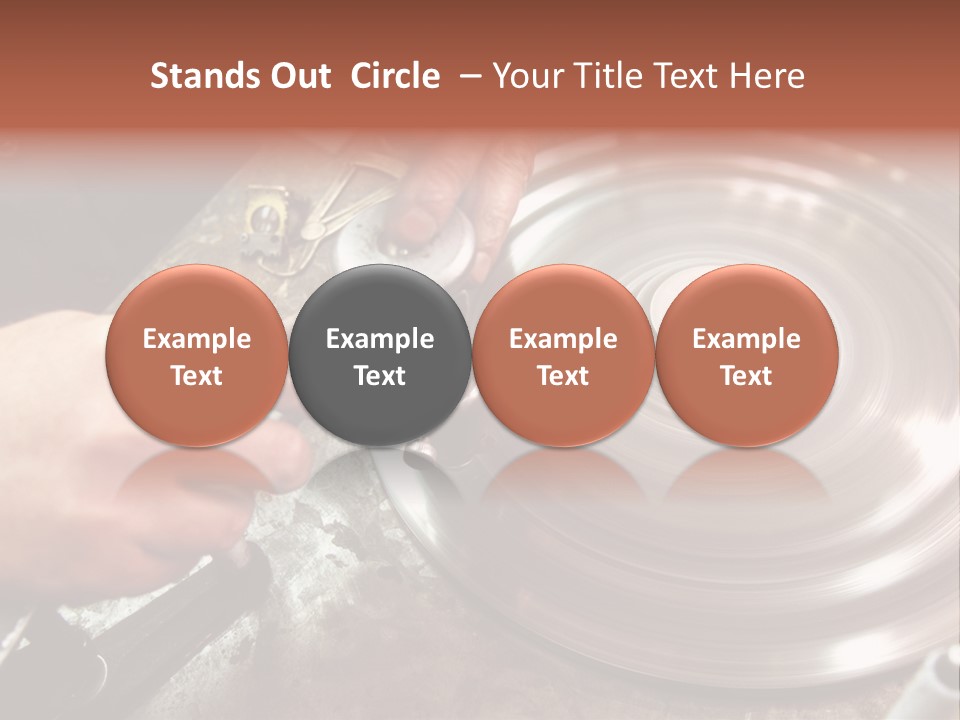 Stands Out Circle – Your Title Text Here

Example Text

Example Text

Example Text

Example Text